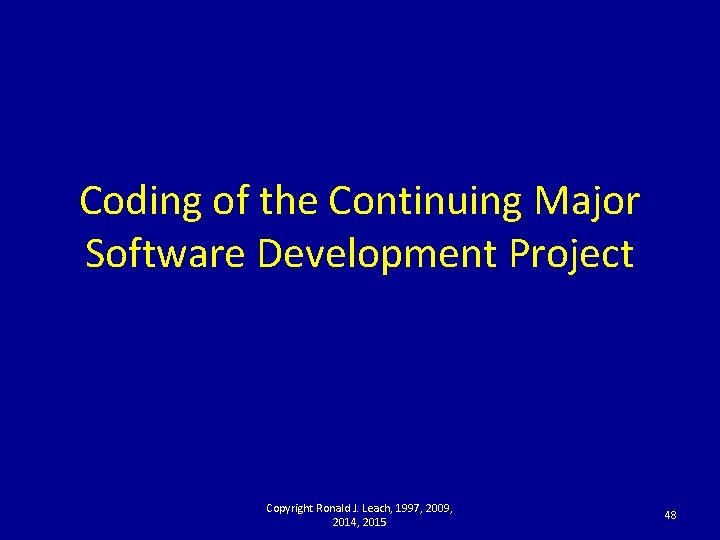 Coding of the Continuing Major Software Development Project

Copyright Ronald J. Leach, 1997, 2009, 2014, 2015

48